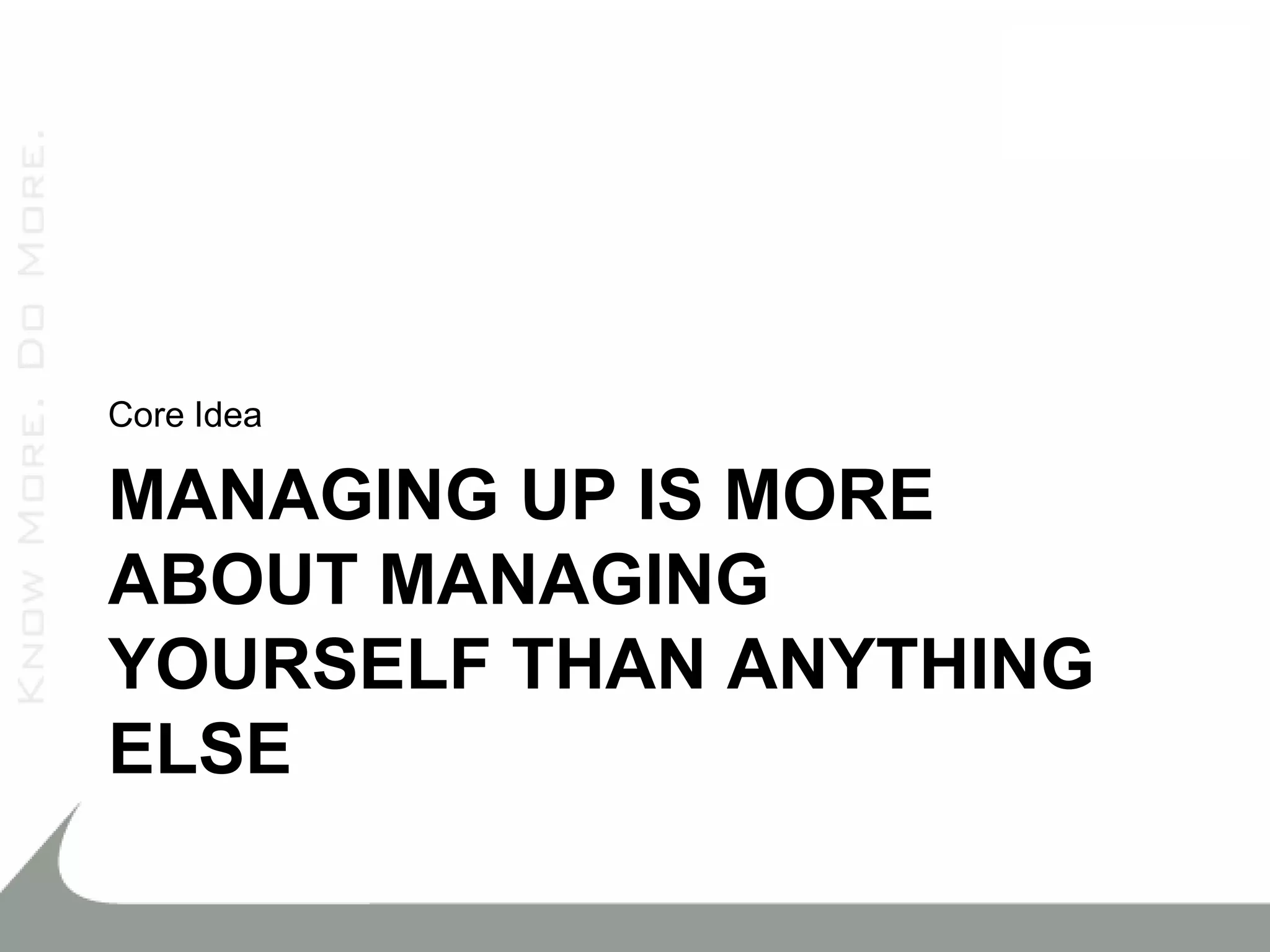 KNOW MORE. DO MORE.

Core Idea

MANAGING UP IS MORE ABOUT MANAGING YOURSELF THAN ANYTHING ELSE